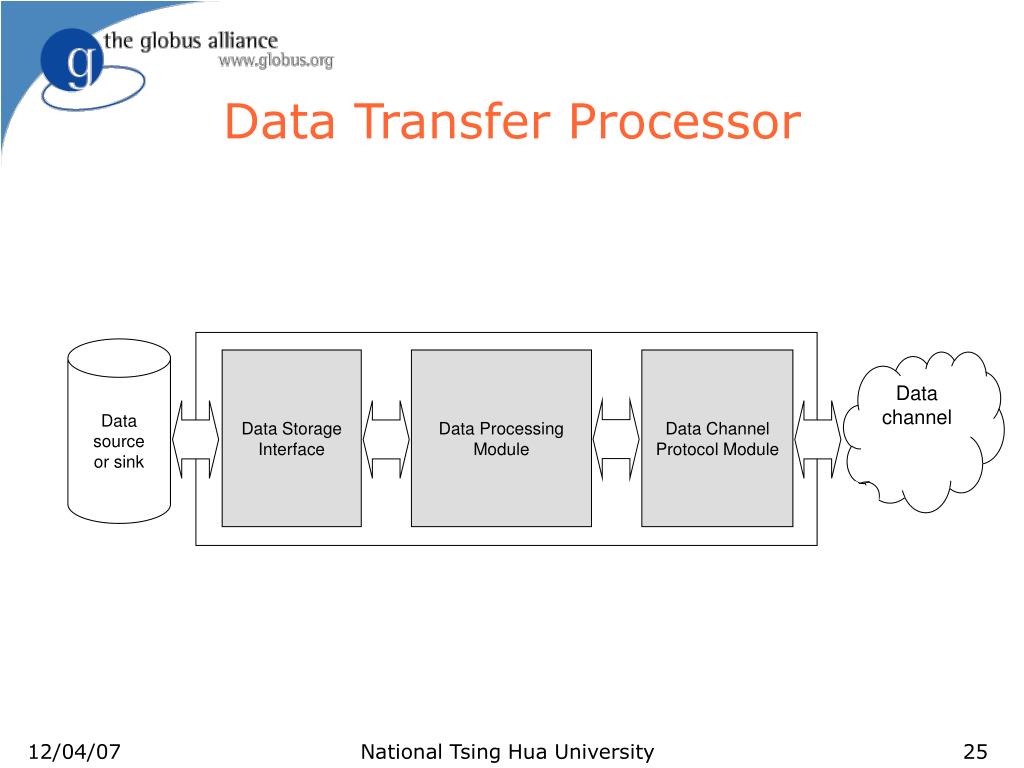 g the globus alliance
www.globus.org

Data Transfer Processor

Data source or sink

Data Storage Interface

Data Processing Module

Data Channel Protocol Module

Data channel

12/04/07

National Tsing Hua University

25